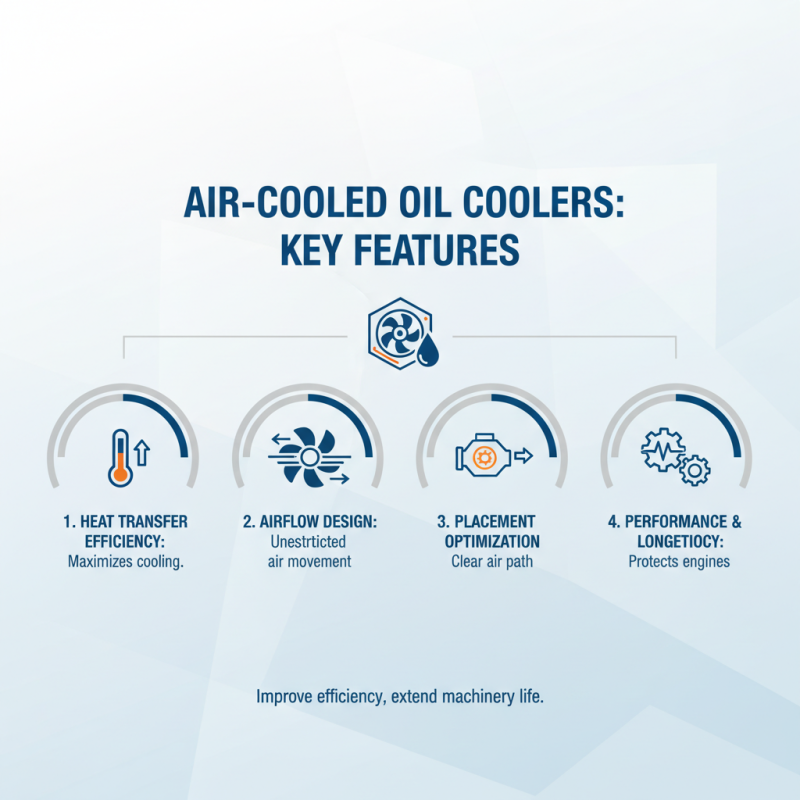 AIR-COOLED OIL COOLERS: KEY FEATURES

1. HEAT TRANSFER EFFICIENCY:
Maximizes cooling.

2. AIRFLOW DESIGN:
Unestrticted air movement

3. PLACEMENT OPTIMIZATION
Clear air path

4. PERFORMANCE & LONGETIOCY:
Protects engines

Improve efficiency, extend machinery life.